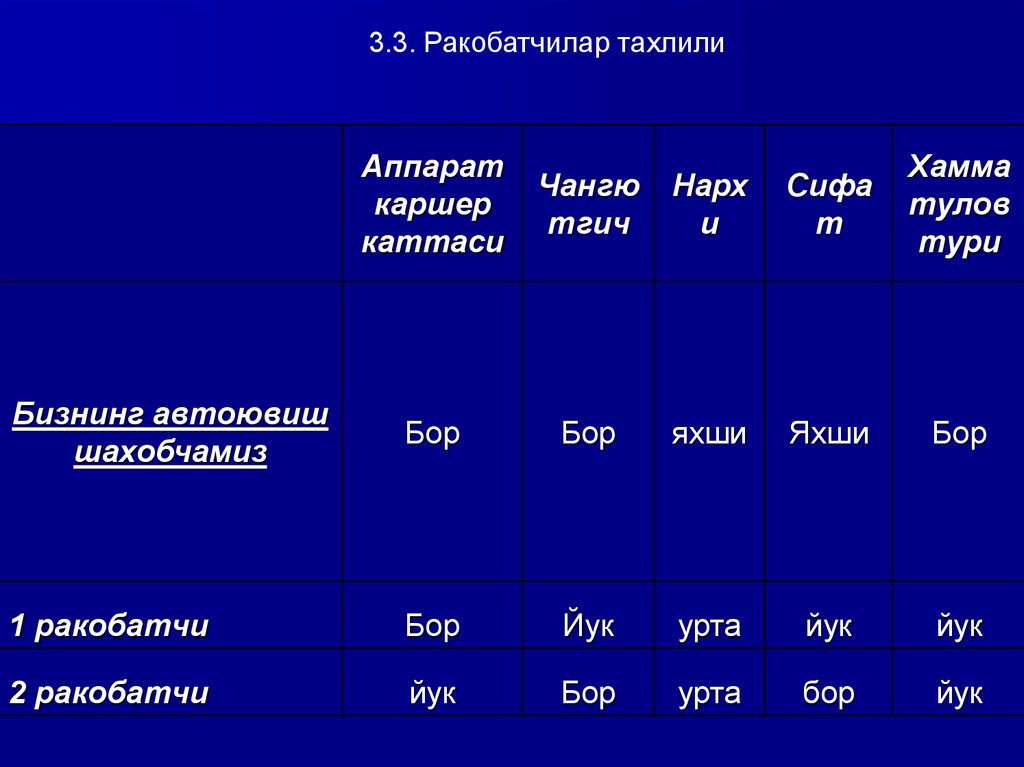 3.3. Ракобатчилар тахлили

| | Аппарат каршер каттаси | Чангю тгич | Нарх и | Сифа т | Хамма тулов тури |
|---|---|---|---|---|---|
| Бизнинг автоювиш шахобчамиз | Бор | Бор | яхши | Яхши | Бор |
| 1 ракобатчи | Бор | Йук | урта | йук | йук |
| 2 ракобатчи | йук | Бор | урта | бор | йук |